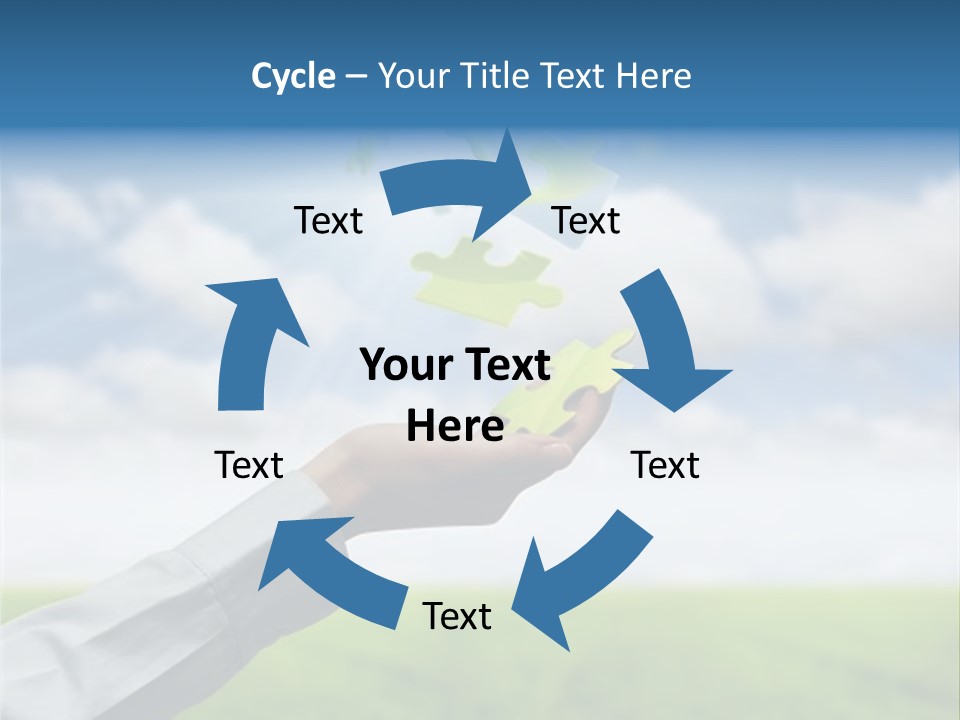 Cycle – Your Title Text Here

Text

Text

Your Text Here

Text

Text

Text